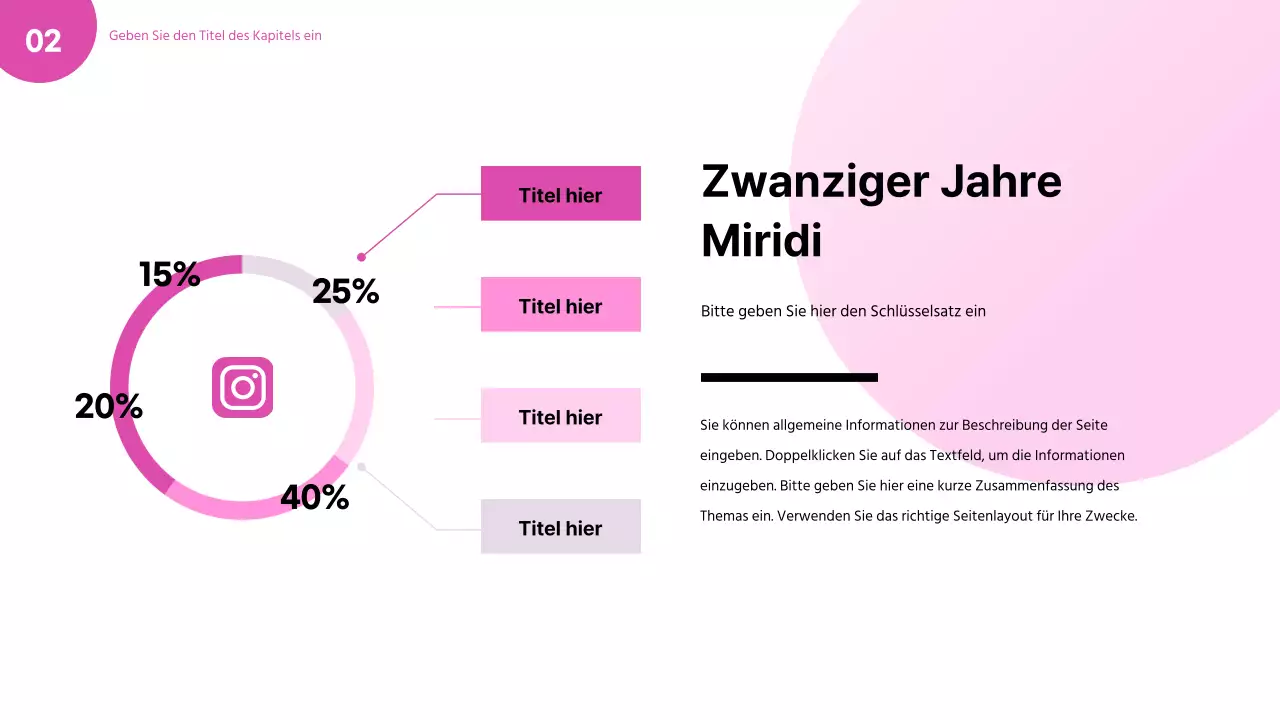 02

Geben Sie den Titel des Kapitels ein

15%

25%

20%

40%

Titel hier

Titel hier

Titel hier

Titel hier

Zwanziger Jahre Miridi

Bitte geben Sie hier den Schlüsselsatz ein

Sie können allgemeine Informationen zur Beschreibung der Seite eingeben. Doppelklicken Sie auf das Textfeld, um die Informationen einzugeben. Bitte geben Sie hier eine kurze Zusammenfassung des Themas ein. Verwenden Sie das richtige Seitenlayout für Ihre Zwecke.